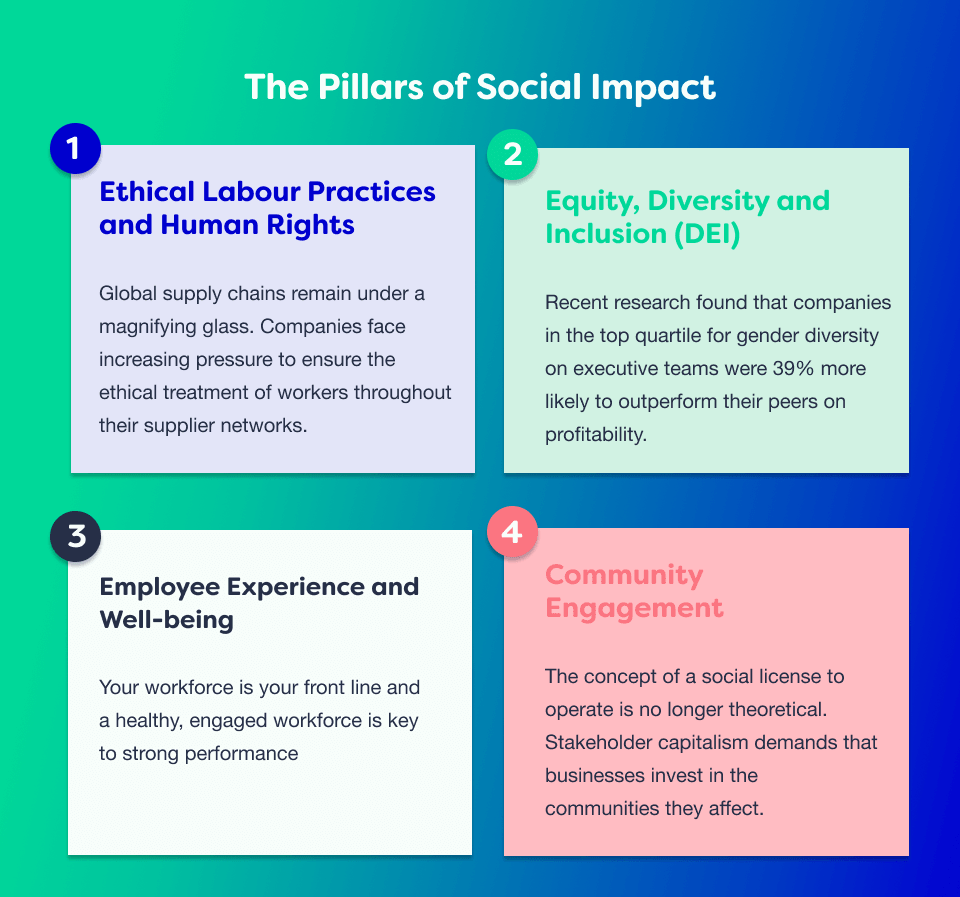 The Pillars of Social Impact

1

Ethical Labour Practices and Human Rights

Global supply chains remain under a magnifying glass. Companies face increasing pressure to ensure the ethical treatment of workers throughout their supplier networks.

2

Equity, Diversity and Inclusion (DEI)

Recent research found that companies in the top quartile for gender diversity on executive teams were 39% more likely to outperform their peers on profitability.

3

Employee Experience and Well-being

Your workforce is your front line and a healthy, engaged workforce is key to strong performance

4

Community Engagement

The concept of a social license to operate is no longer theoretical. Stakeholder capitalism demands that businesses invest in the communities they affect.